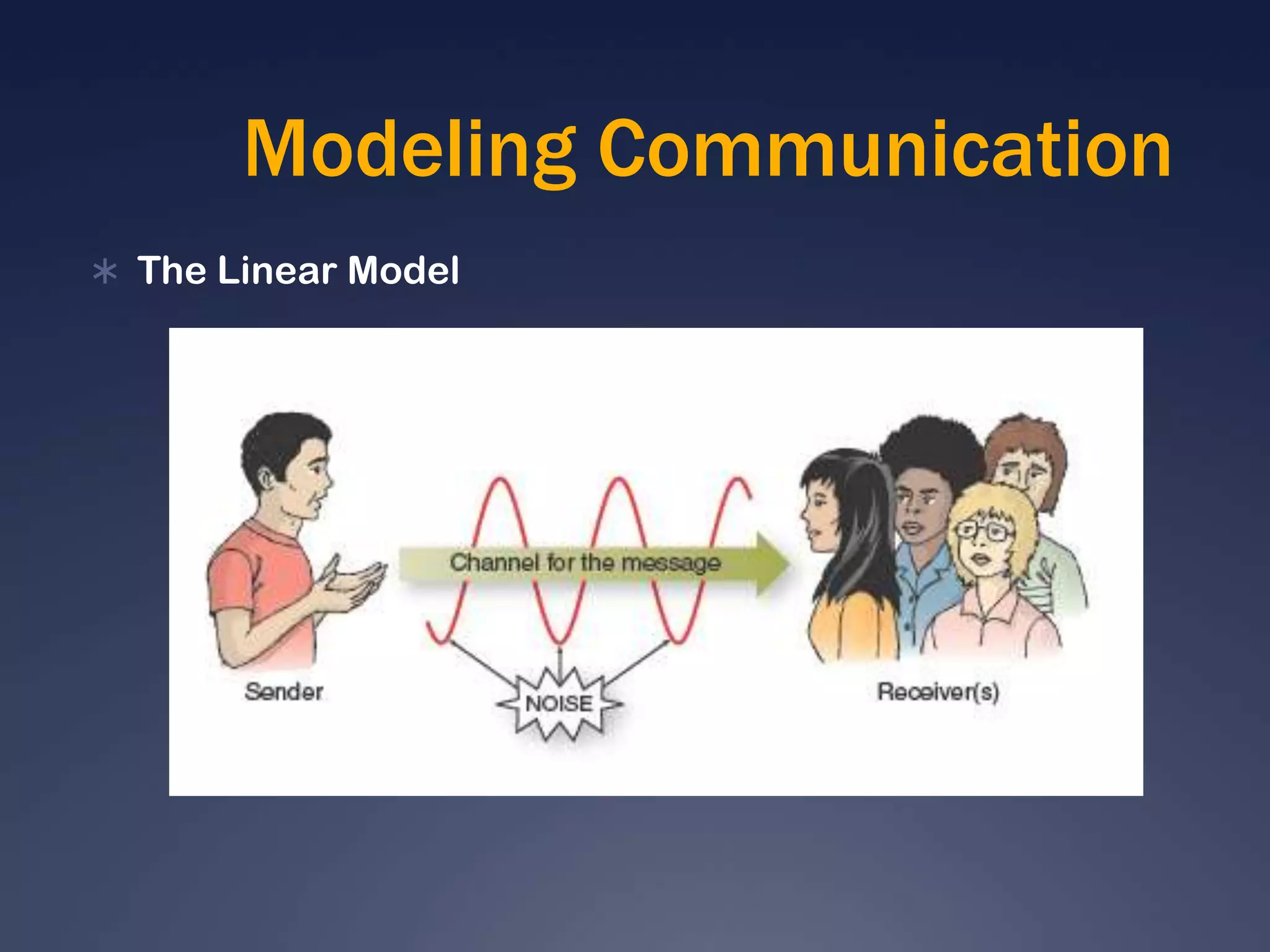 Modeling Communication

* The Linear Model

Channel for the message

Sender

NOISE

Receiver(s)